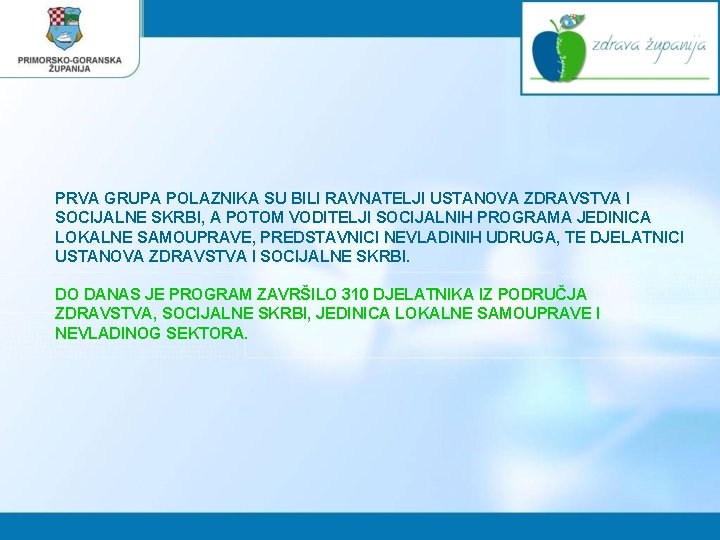 PRIMORSKO-GORANSKA ŽUPANIJA

zdrava županija

PRVA GRUPA POLAZNIKA SU BILI RAVNATELJI USTANOVA ZDRAVSTVA I SOCIJALNE SKRBI, A POTOM VODITELJI SOCIJALNIH PROGRAMA JEDINICA LOKALNE SAMOUPRAVE, PREDSTAVNICI NEVLADINIH UDRUGA, TE DJELATNICI USTANOVA ZDRAVSTVA I SOCIJALNE SKRBI.

DO DANAS JE PROGRAM ZAVRŠILO 310 DJELATNIKA IZ PODRUČJA ZDRAVSTVA, SOCIJALNE SKRBI, JEDINICA LOKALNE SAMOUPRAVE I NEVLADINOG SEKTORA.